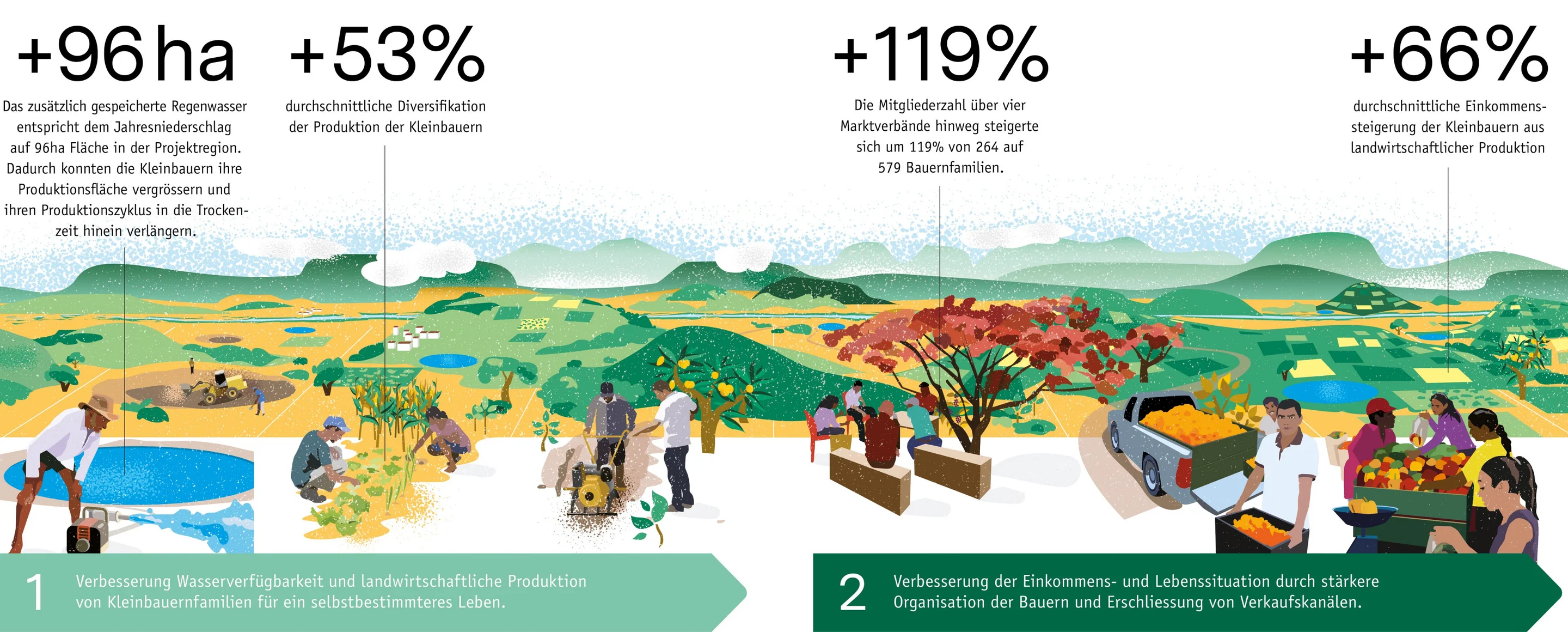 +96 ha

Das zusätzlich gespeicherte Regenwasser entspricht dem Jahresniederschlag auf 96ha Fläche in der Projektregion. Dadurch konnten die Kleinbauern ihre Produktionsfläche vergrössern und ihren Produktionszyklus in die Trockenzeit hinein verlängern.

+53%

durchschnittliche Diversifikation der Produktion der Kleinbauern

+119%

Die Mitgliederzahl über vier Marktverbände hinweg steigerte sich um 119% von 264 auf 579 Bauernfamilien.

+66%

durchschnittliche Einkommenssteigerung der Kleinbauern aus landwirtschaftlicher Produktion

1 Verbesserung Wasserverfügbarkeit und landwirtschaftliche Produktion von Kleinbauernfamilien für ein selbstbestimmteres Leben.

2 Verbesserung der Einkommens- und Lebenssituation durch stärkere Organisation der Bauern und Erschliessung von Verkaufskanälen.